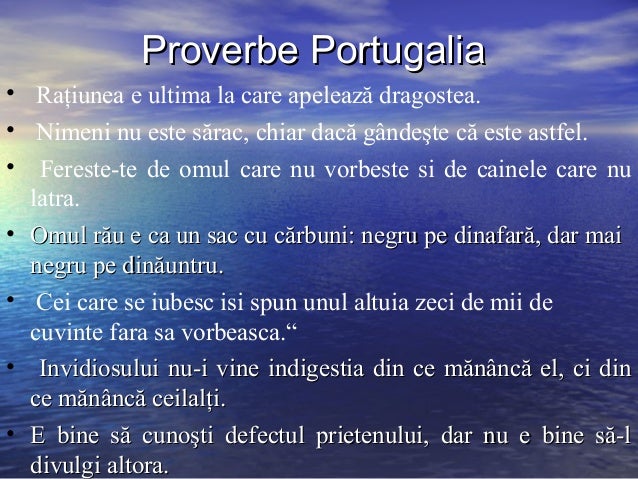 Proverbe Portugalia

• Rațiunea e ultima la care apelează dragostea.

• Nimeni nu este sărac, chiar dacă gândeşte că este astfel.

• Fereste-te de omul care nu vorbeste si de cainele care nu latra.

• Omul rău e ca un sac cu cărbuni: negru pe dinafară, dar mai negru pe dinăuntru.

• Cei care se iubesc isi spun unul altuia zeci de mii de cuvinte fara sa vorbeasca.“

• Invidiosului nu-i vine indigestia din ce mănâncă el, ci din ce mănâncă ceilalți.

• E bine să cunoşti defectul prietenului, dar nu e bine să-l divulgi altora.